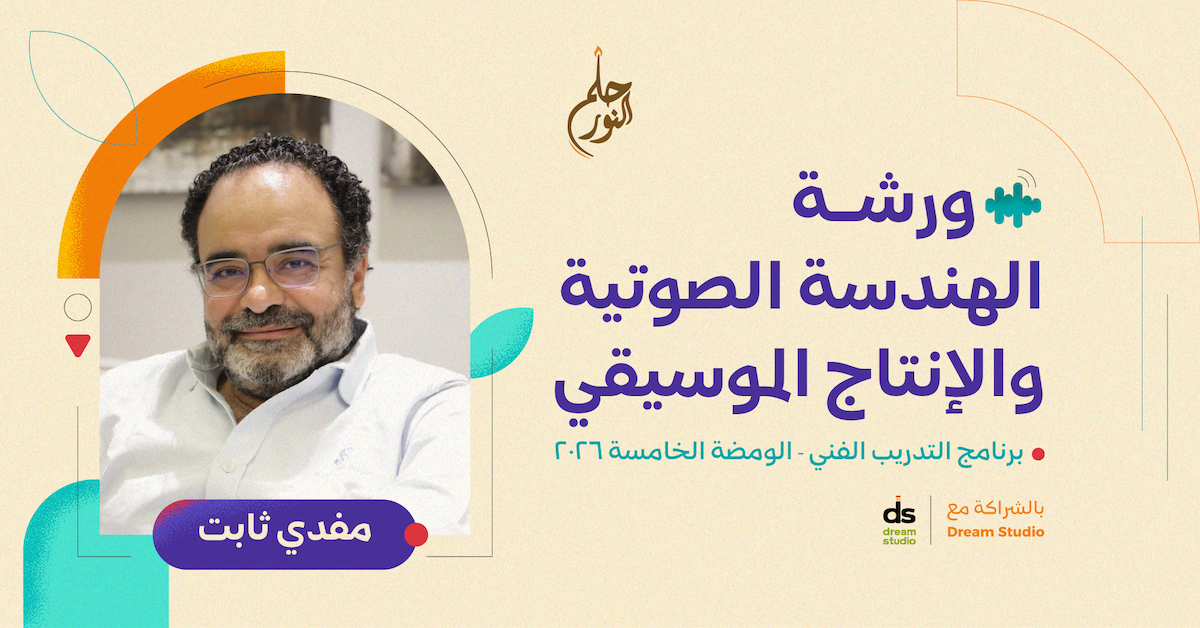 حلم النور

ورشة
الهندسة الصوتية
والإنتاج الموسيقي

برنامج التدريب الفني - الومضة الخامسة ٢٠٢٦

بالشراكة مع
Dream Studio

ds
dream
studio

مفدي ثابت